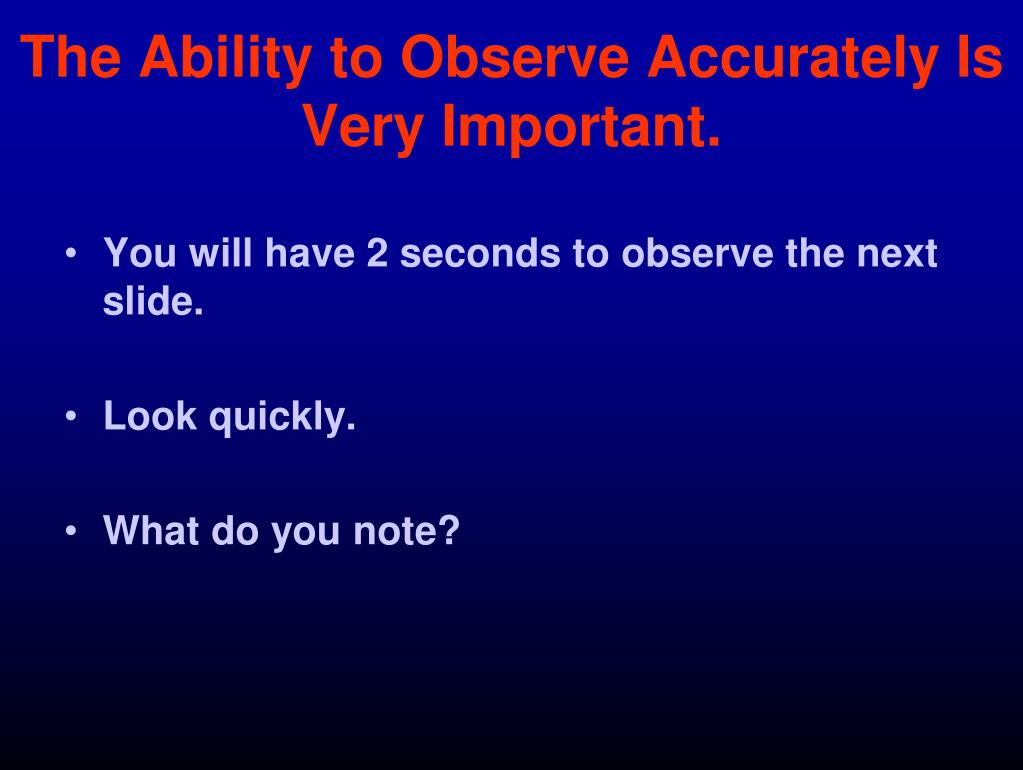 The Ability to Observe Accurately Is Very Important.

• You will have 2 seconds to observe the next slide.

• Look quickly.

• What do you note?